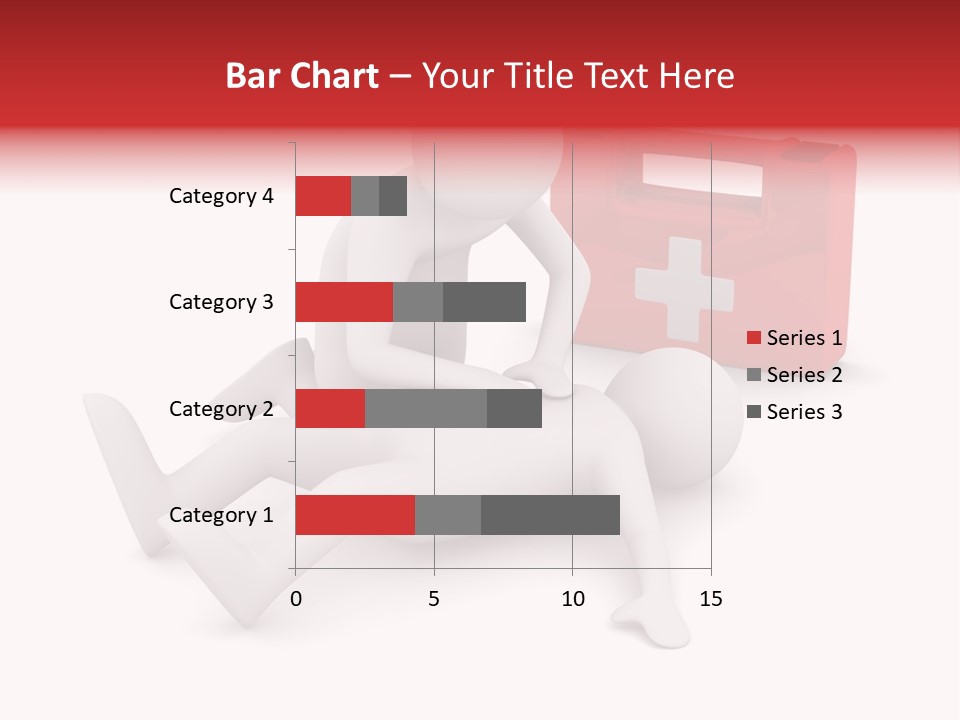 Bar Chart – Your Title Text Here

Category 4
Category 3
Category 2
Category 1

0
5
10
15

Series 1
Series 2
Series 3